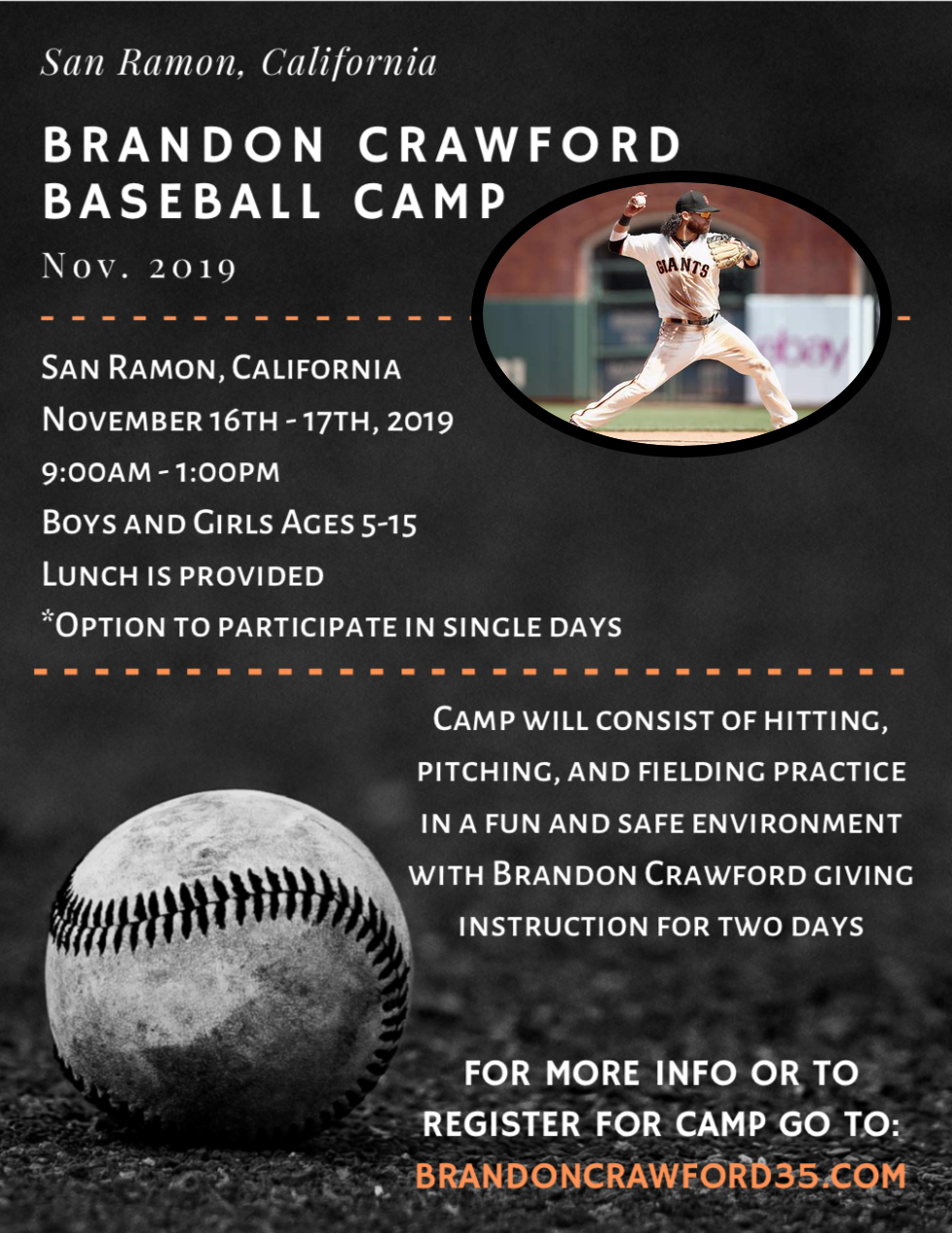 San Ramon, California

BRANDON CRAWFORD BASEBALL CAMP

Nov. 2019

GIANTS

ebay

San Ramon, California
November 16th - 17th, 2019
9:00am - 1:00pm
Boys and Girls Ages 5-15
Lunch is provided
*Option to participate in single days

Camp will consist of hitting, pitching, and fielding practice in a fun and safe environment with Brandon Crawford giving instruction for two days

FOR MORE INFO OR TO REGISTER FOR CAMP GO TO:
BRANDONCRAWFORD35.COM